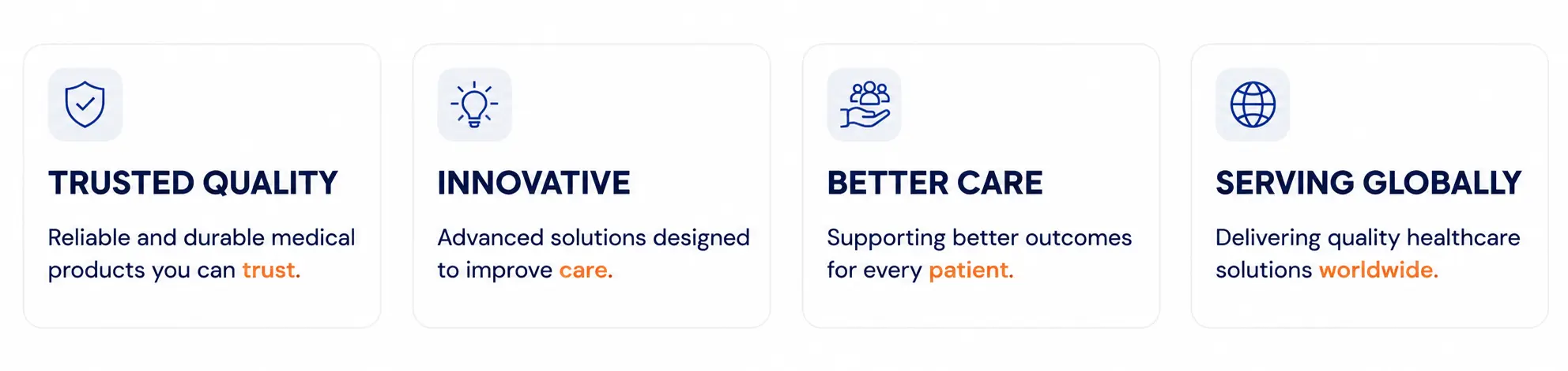 TRUSTED QUALITY

Reliable and durable medical products you can trust.

INNOVATIVE

Advanced solutions designed to improve care.

BETTER CARE

Supporting better outcomes for every patient.

SERVING GLOBALLY

Delivering quality healthcare solutions worldwide.